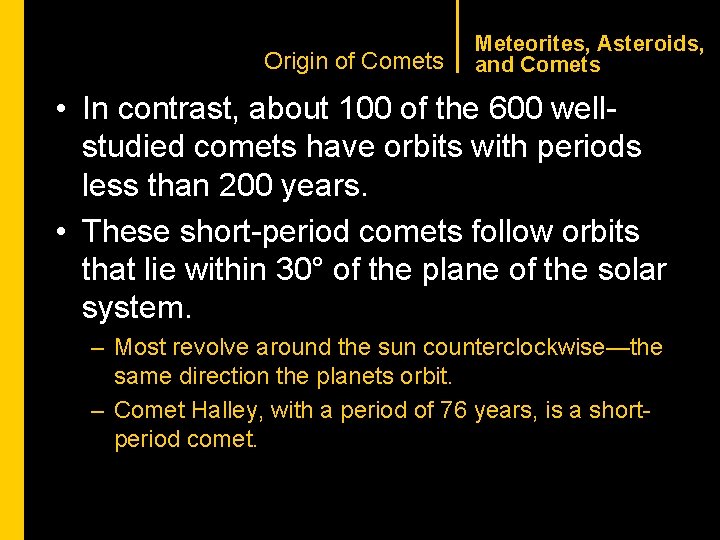 Origin of Comets

Meteorites, Asteroids, and Comets

• In contrast, about 100 of the 600 well-studied comets have orbits with periods less than 200 years.

• These short-period comets follow orbits that lie within 30° of the plane of the solar system.

– Most revolve around the sun counterclockwise—the same direction the planets orbit.

– Comet Halley, with a period of 76 years, is a short-period comet.